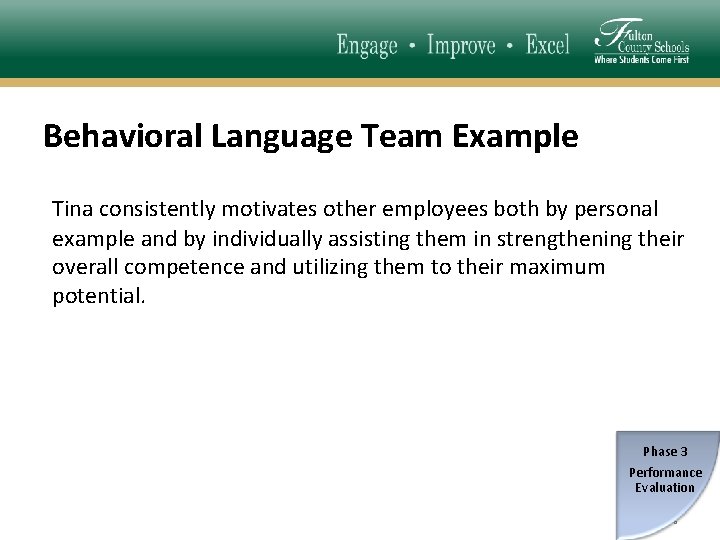 Engage • Improve • Excel

Fulton County Schools
Where Students Come First

Behavioral Language Team Example

Tina consistently motivates other employees both by personal example and by individually assisting them in strengthening their overall competence and utilizing them to their maximum potential.

Phase 3
Performance Evaluation